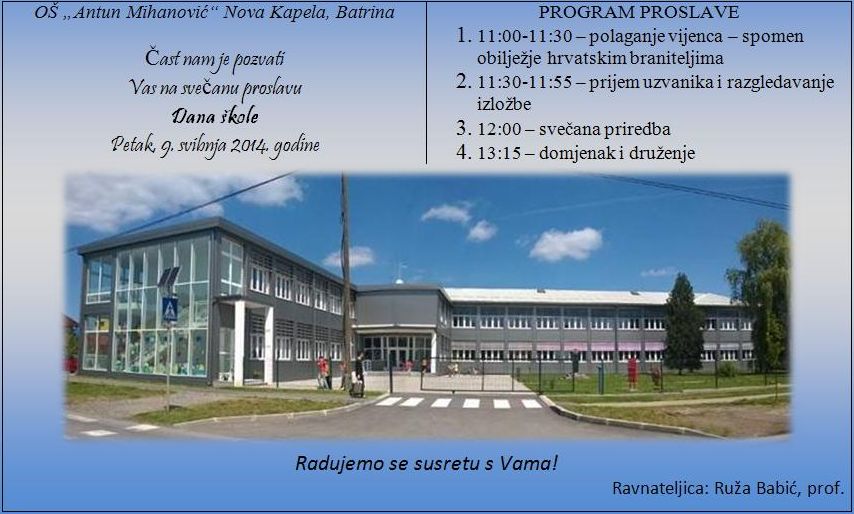 OŠ „Antun Mihanović“ Nova Kapela, Batrina

Čast nam je pozvati
Vas na svečanu proslavu
Dana škole
Petak, 9. svibnja 2014. godine

PROGRAM PROSLAVE
1. 11:00-11:30 – polaganje vijenca – spomen obilježje hrvatskim braniteljima
2. 11:30-11:55 – prijem uzvanika i razgledavanje izložbe
3. 12:00 – svečana priredba
4. 13:15 – domjenak i druženje

Radujemo se susretu s Vama!

Ravnateljica: Ruža Babić, prof.